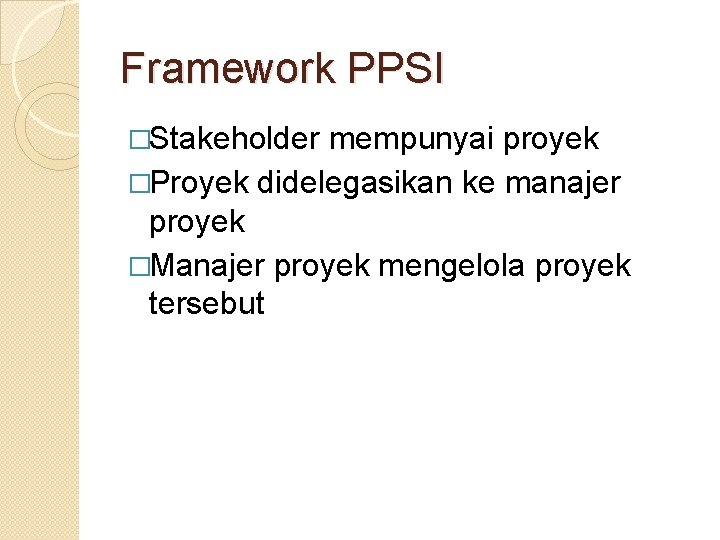 Framework PPSI

□Stakeholder mempunyai proyek

□Proyek didelegasikan ke manajer proyek

□Manajer proyek mengelola proyek tersebut